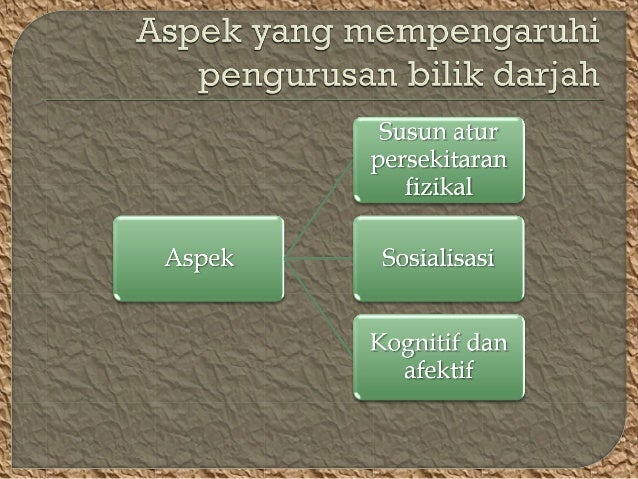 Aspek yang mempengaruhi pengurusan bilik darjah

Aspek

Susun atur persekitaran fizikal

Sosialisasi

Kognitif dan afektif